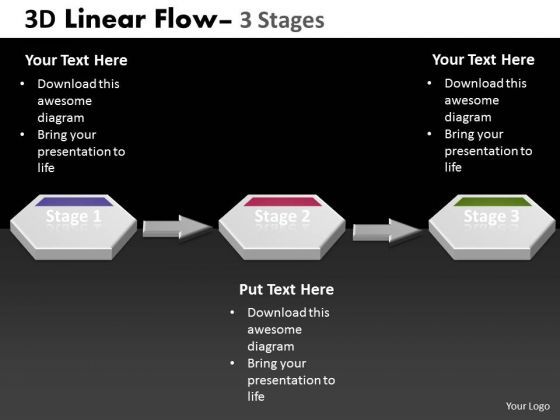 3D Linear Flow– 3 Stages

Your Text Here
• Download this awesome diagram
• Bring your presentation to life

Your Text Here
• Download this awesome diagram
• Bring your presentation to life

Stage 1

Stage 2

Stage 3

Put Text Here
• Download this awesome diagram
• Bring your presentation to life

Your Logo